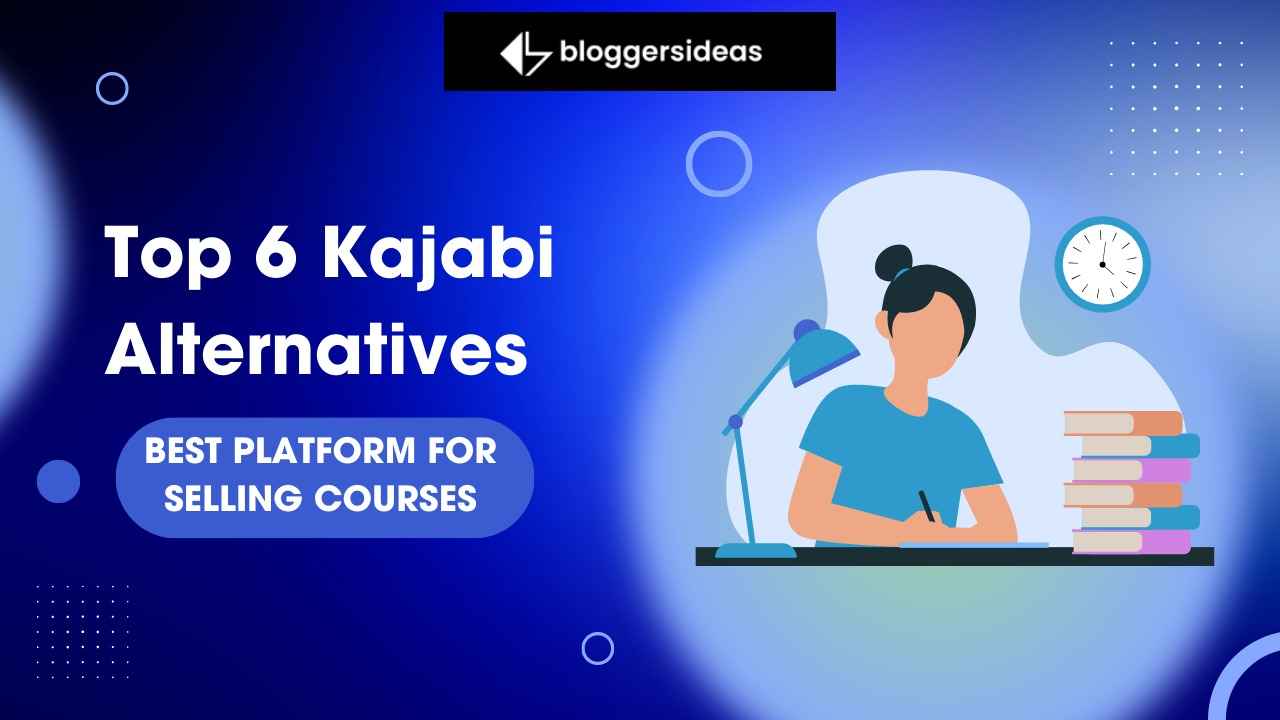 bloggersideas

Top 6 Kajabi Alternatives

BEST PLATFORM FOR SELLING COURSES